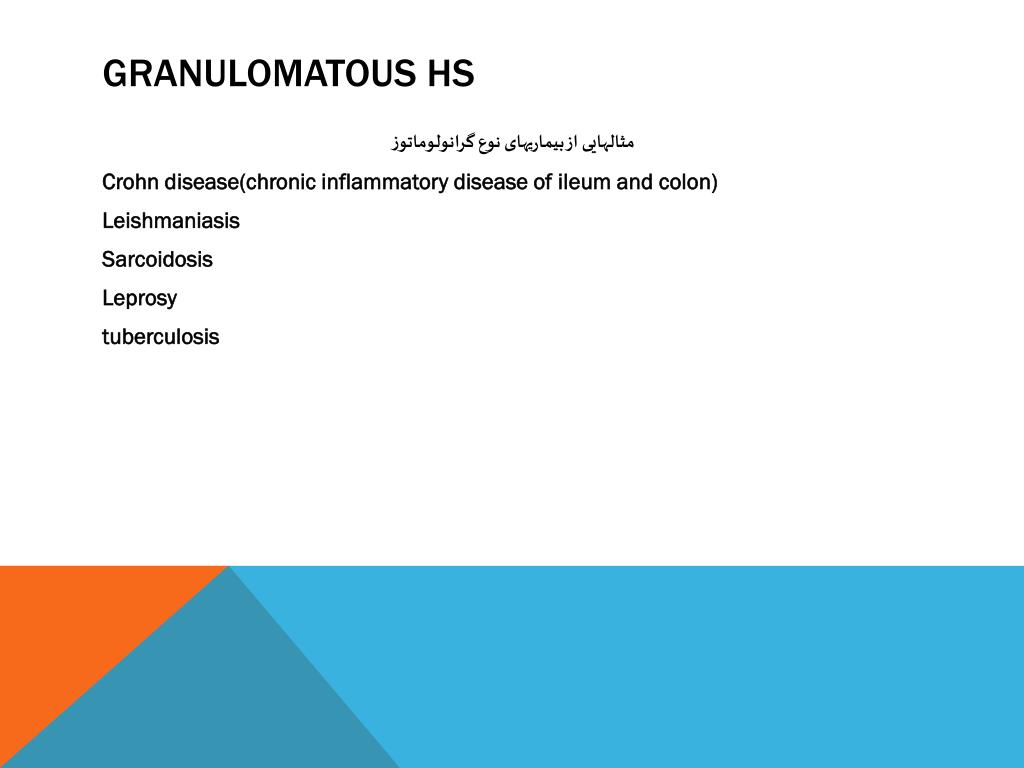 GRANULOMATOUS HS

مثالهایی از بیماریهای نوع گرانولوماتوز

Crohn disease(chronic inflammatory disease of ileum and colon)

Leishmaniasis

Sarcoidosis

Leprosy

tuberculosis